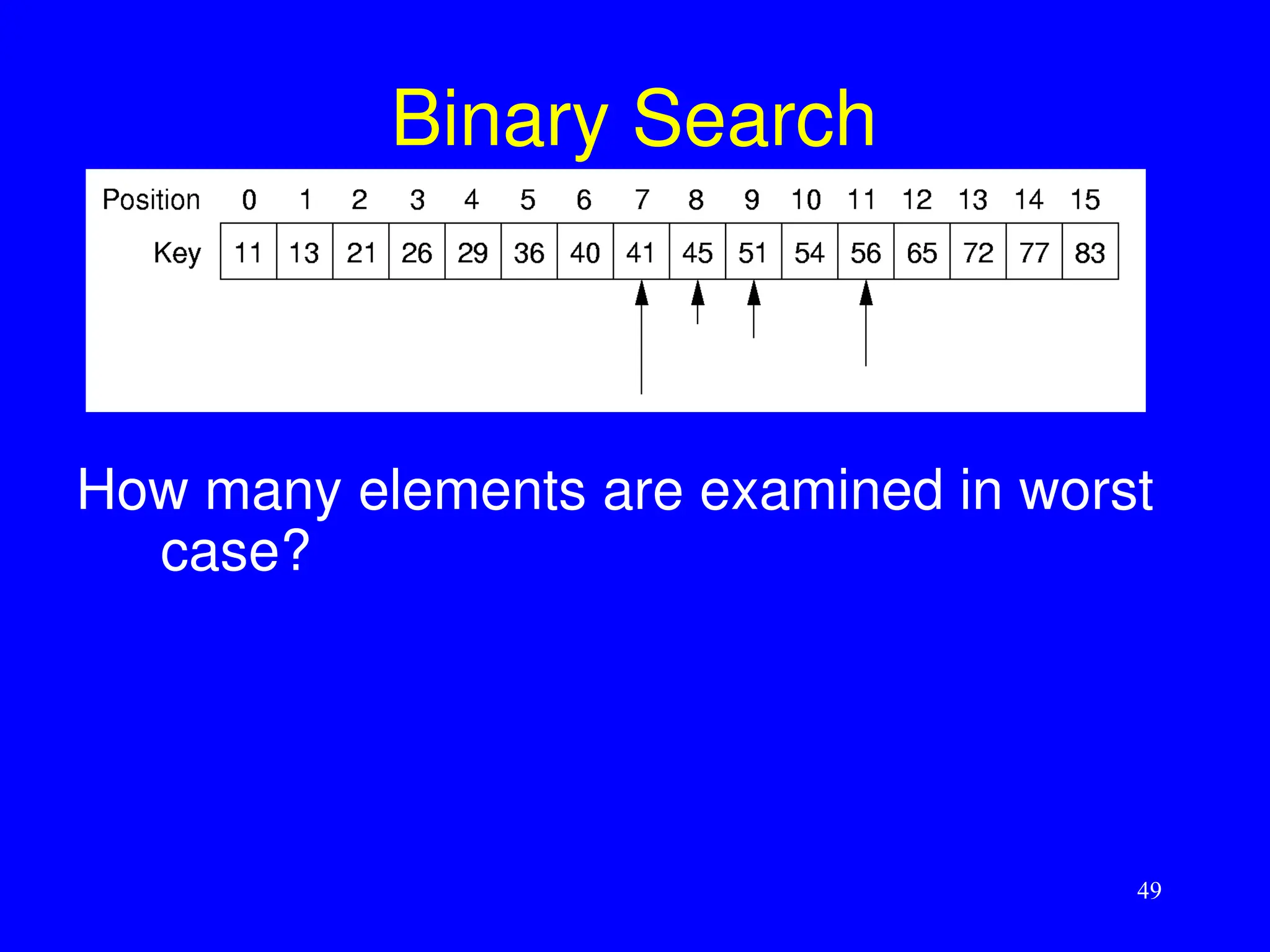 Binary Search

| Position | 0 | 1 | 2 | 3 | 4 | 5 | 6 | 7 | 8 | 9 | 10 | 11 | 12 | 13 | 14 | 15 |
|---|---|---|---|---|---|---|---|---|---|---|---|---|---|---|---|---|
| Key | 11 | 13 | 21 | 26 | 29 | 36 | 40 | 41 | 45 | 51 | 54 | 56 | 65 | 72 | 77 | 83 |

How many elements are examined in worst case?

49